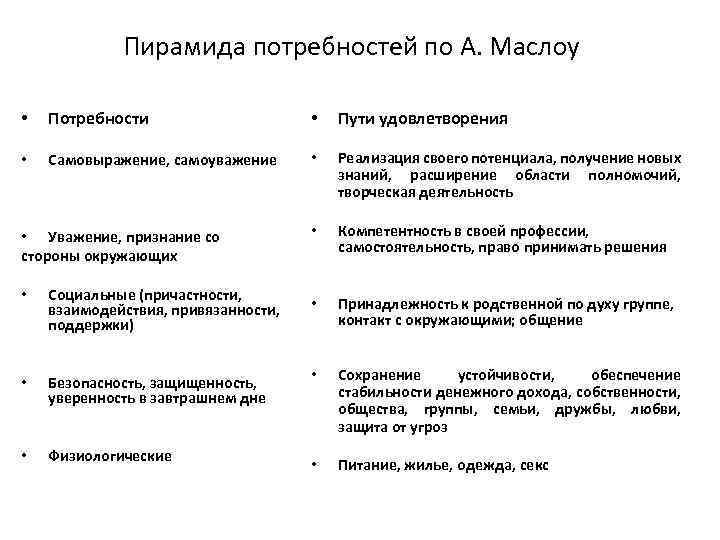 Пирамида потребностей по А. Маслоу

• Потребности

• Самовыражение, самоуважение

• Уважение, признание со стороны окружающих

• Социальные (причастности, взаимодействия, привязанности, поддержки)

• Безопасность, защищенность, уверенность в завтрашнем дне

• Физиологические

• Пути удовлетворения

• Реализация своего потенциала, получение новых знаний, расширение области полномочий, творческая деятельность

• Компетентность в своей профессии, самостоятельность, право принимать решения

• Принадлежность к родственной по духу группе, контакт с окружающими; общение

• Сохранение устойчивости, обеспечение стабильности денежного дохода, собственности, общества, группы, семьи, дружбы, любви, защита от угроз

• Питание, жилье, одежда, секс